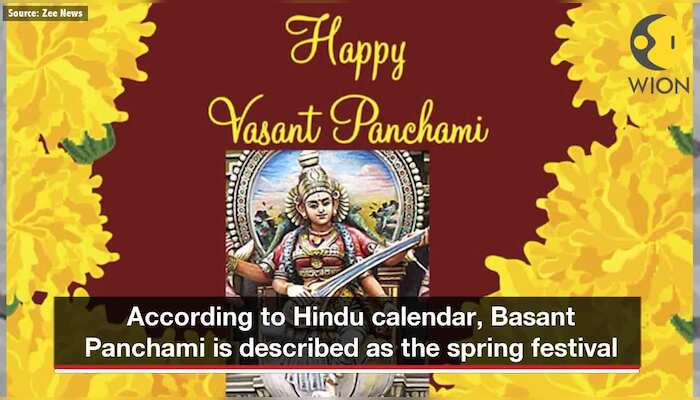 Source: Zee News

WION

Happy
Vasant Panchami

According to Hindu calendar, Basant Panchami is described as the spring festival